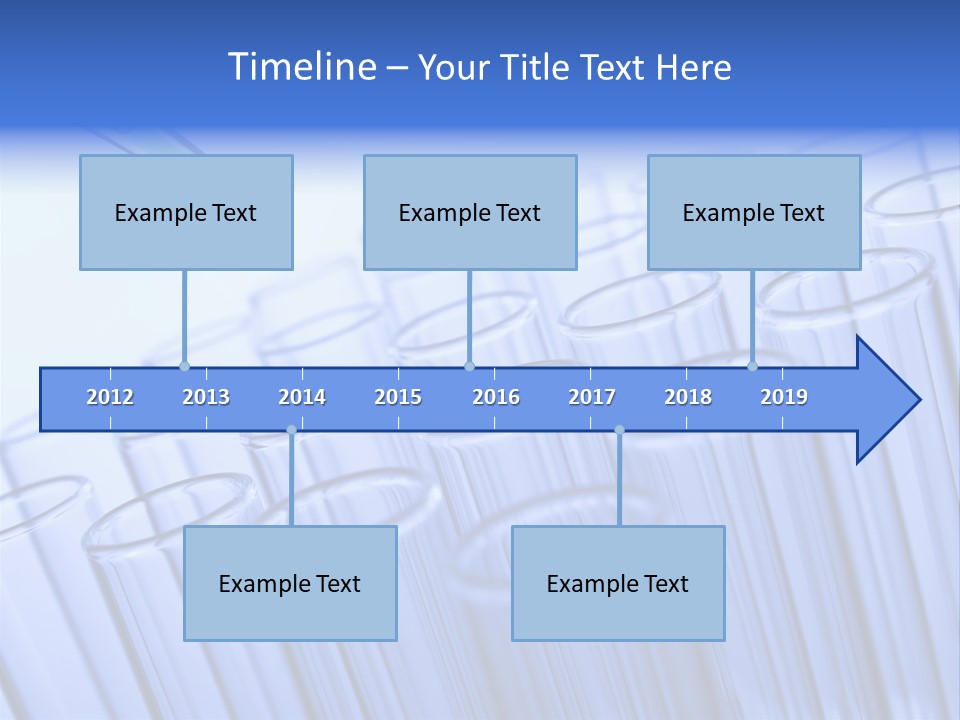 Timeline – Your Title Text Here

Example Text

Example Text

Example Text

2012 2013 2014 2015 2016 2017 2018 2019

Example Text

Example Text